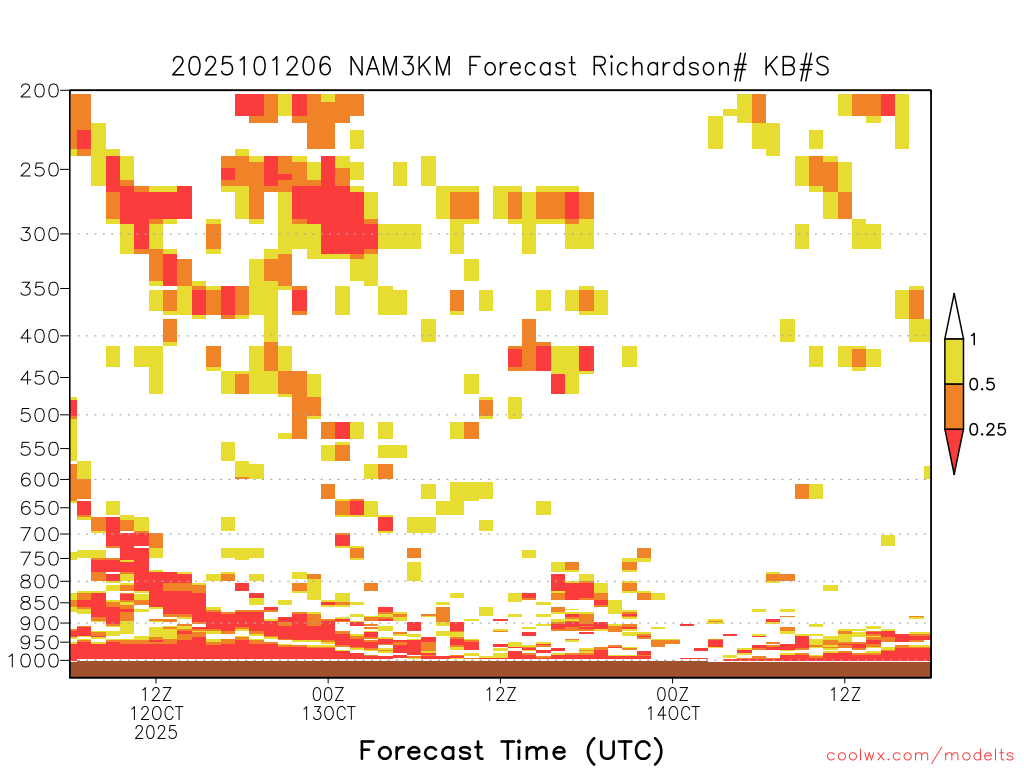 2025101206 NAM3KM Forecast Richardson# KB#S

200
250
300
350
400
450
500
550
600
650
700
750
800
850
900
950
1000

1
0.5
0.25

12Z
12OCT
2025

00Z
13OCT

12Z

00Z
14OCT

12Z

Forecast Time (UTC)

coolwx.com/modelts